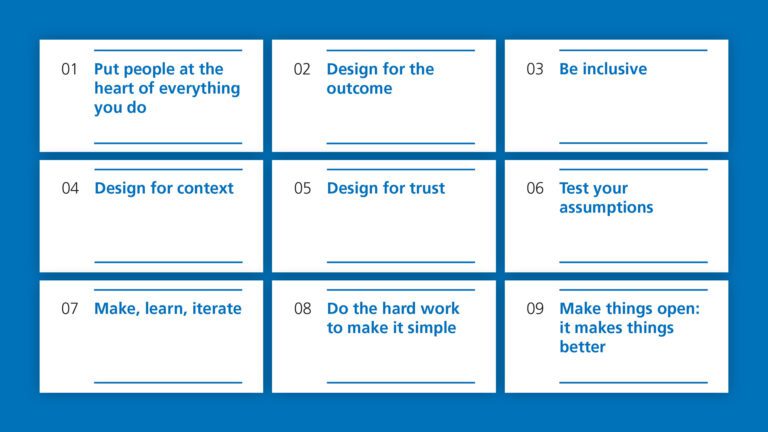 01 Put people at the heart of everything you do

02 Design for the outcome

03 Be inclusive

04 Design for context

05 Design for trust

06 Test your assumptions

07 Make, learn, iterate

08 Do the hard work to make it simple

09 Make things open: it makes things better